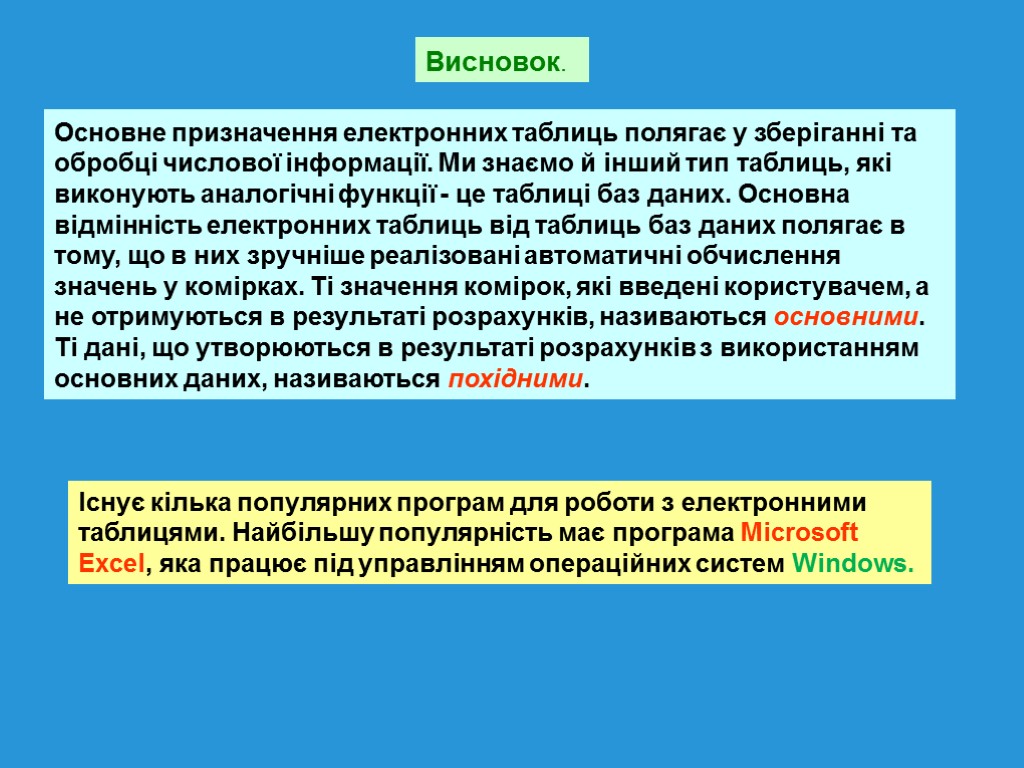 Висновок.

Основне призначення електронних таблиць полягає у зберіганні та обробці числової інформації. Ми знаємо й інший тип таблиць, які виконують аналогічні функції - це таблиці баз даних. Основна відмінність електронних таблиць від таблиць баз даних полягає в тому, що в них зручніше реалізовані автоматичні обчислення значень у комірках. Ті значення комірок, які введені користувачем, а не отримуються в результаті розрахунків, називаються основними. Ті дані, що утворюються в результаті розрахунків з використанням основних даних, називаються похідними.

Існує кілька популярних програм для роботи з електронними таблицями. Найбільшу популярність має програма Microsoft Excel, яка працює під управлінням операційних систем Windows.